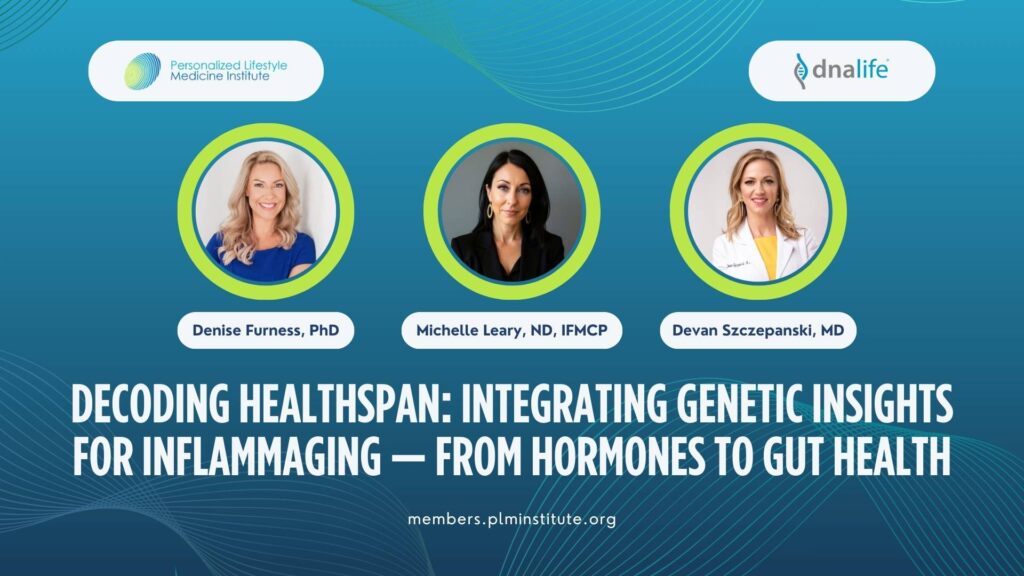 Personalized Lifestyle Medicine Institute

dnalife

Denise Furness, PhD

Michelle Leary, ND, IFMCP

Devan Szczepanski, MD

DECODING HEALTHSPAN: INTEGRATING GENETIC INSIGHTS FOR INFLAMMAGING — FROM HORMONES TO GUT HEALTH

members.plminstitute.org